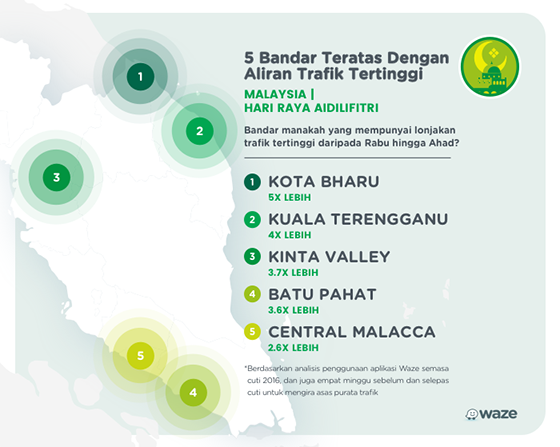 1

2

3

5

4

5 Bandar Teratas Dengan Aliran Trafik Tertinggi

MALAYSIA | HARI RAYA AIDILIFITRI

Bandar manakah yang mempunyai lonjakan trafik tertinggi daripada Rabu hingga Ahad?

1 KOTA BHARU
5X LEBIH

2 KUALA TERENGGANU
4X LEBIH

3 KINTA VALLEY
3.7X LEBIH

4 BATU PAHAT
3.6X LEBIH

5 CENTRAL MALACCA
2.6X LEBIH

*Berdasarkan analisis penggunaan aplikasi Waze semasa cuti 2016, dan juga empat minggu sebelum dan selepas cuti untuk mengira asas purata trafik

waze